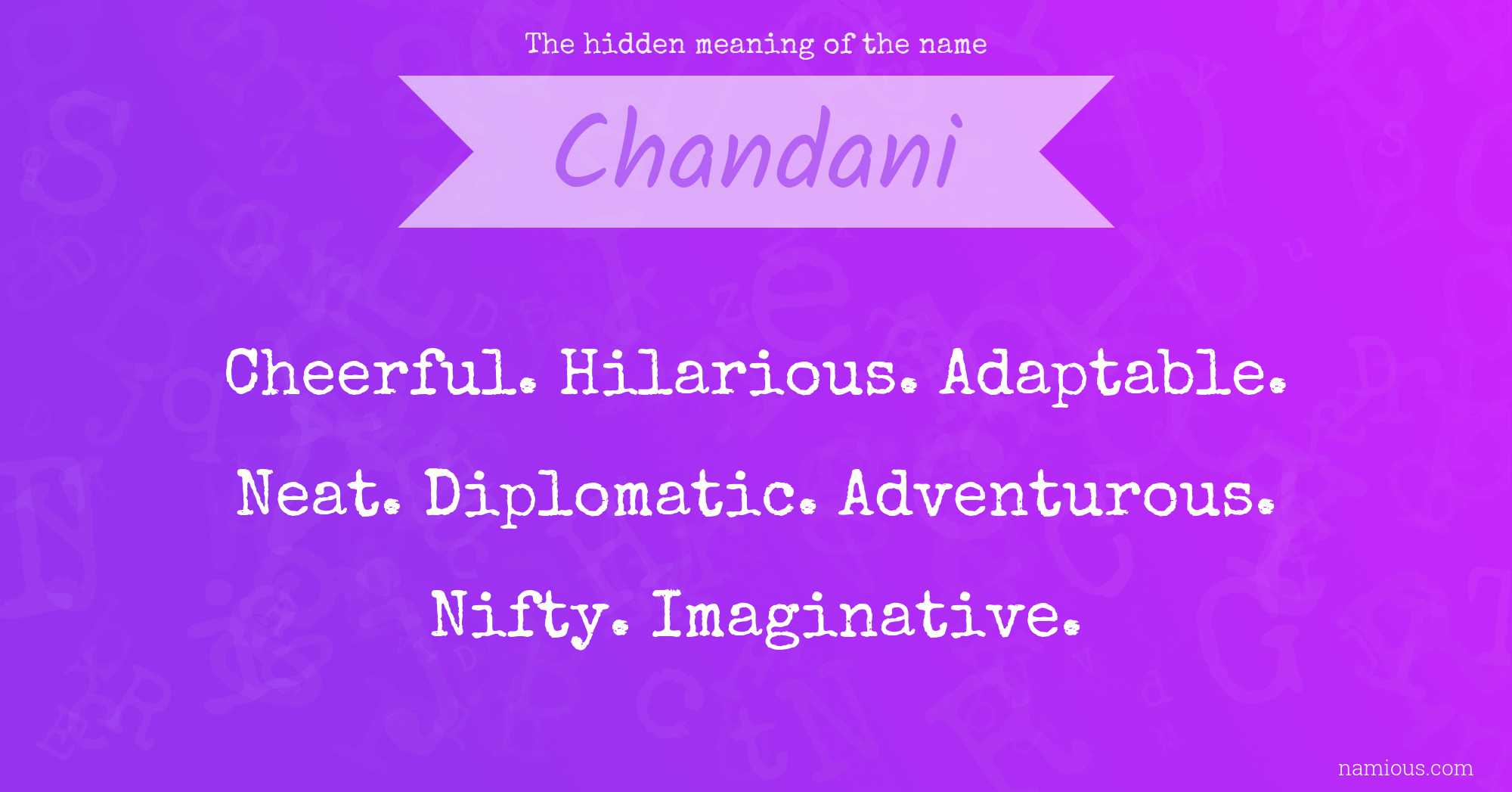 The hidden meaning of the name

Chandani

Cheerful. Hilarious. Adaptable. Neat. Diplomatic. Adventurous. Nifty. Imaginative.

namious.com